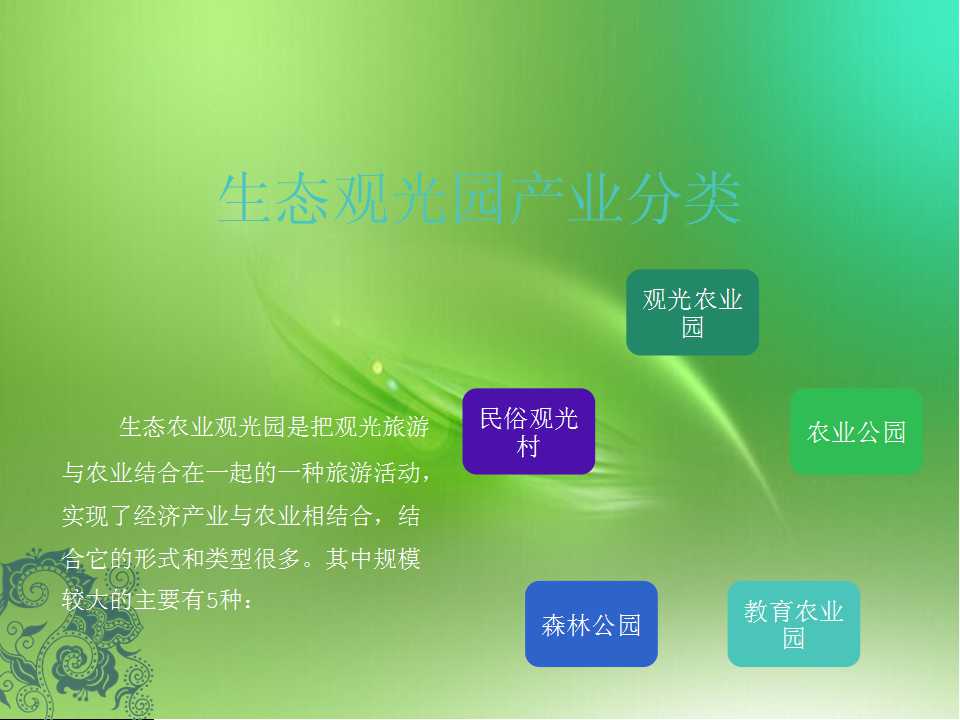 生态观光园产业分类

生态农业观光园是把观光旅游与农业结合在一起的一种旅游活动，实现了经济产业与农业相结合，结合它的形式和类型很多。其中规模较大的主要有5种：

观光农业园

民俗观光村

农业公园

森林公园

教育农业园